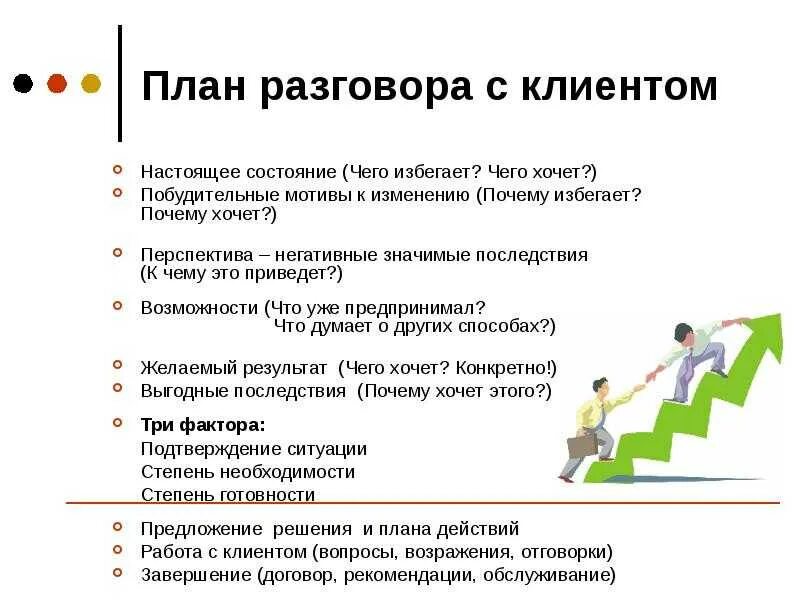 План разговора с клиентом

Настоящее состояние (Чего избегает? Чего хочет?)
Побудительные мотивы к изменению (Почему избегает? Почему хочет?)

Перспектива – негативные значимые последствия (К чему это приведет?)

Возможности (Что уже предпринимал? Что думает о других способах?)

Желаемый результат (Чего хочет? Конкретно!)
Выгодные последствия (Почему хочет этого?)

Три фактора:
Подтверждение ситуации
Степень необходимости
Степень готовности

Предложение решения и плана действий
Работа с клиентом (вопросы, возражения, отговорки)
Завершение (договор, рекомендации, обслуживание)